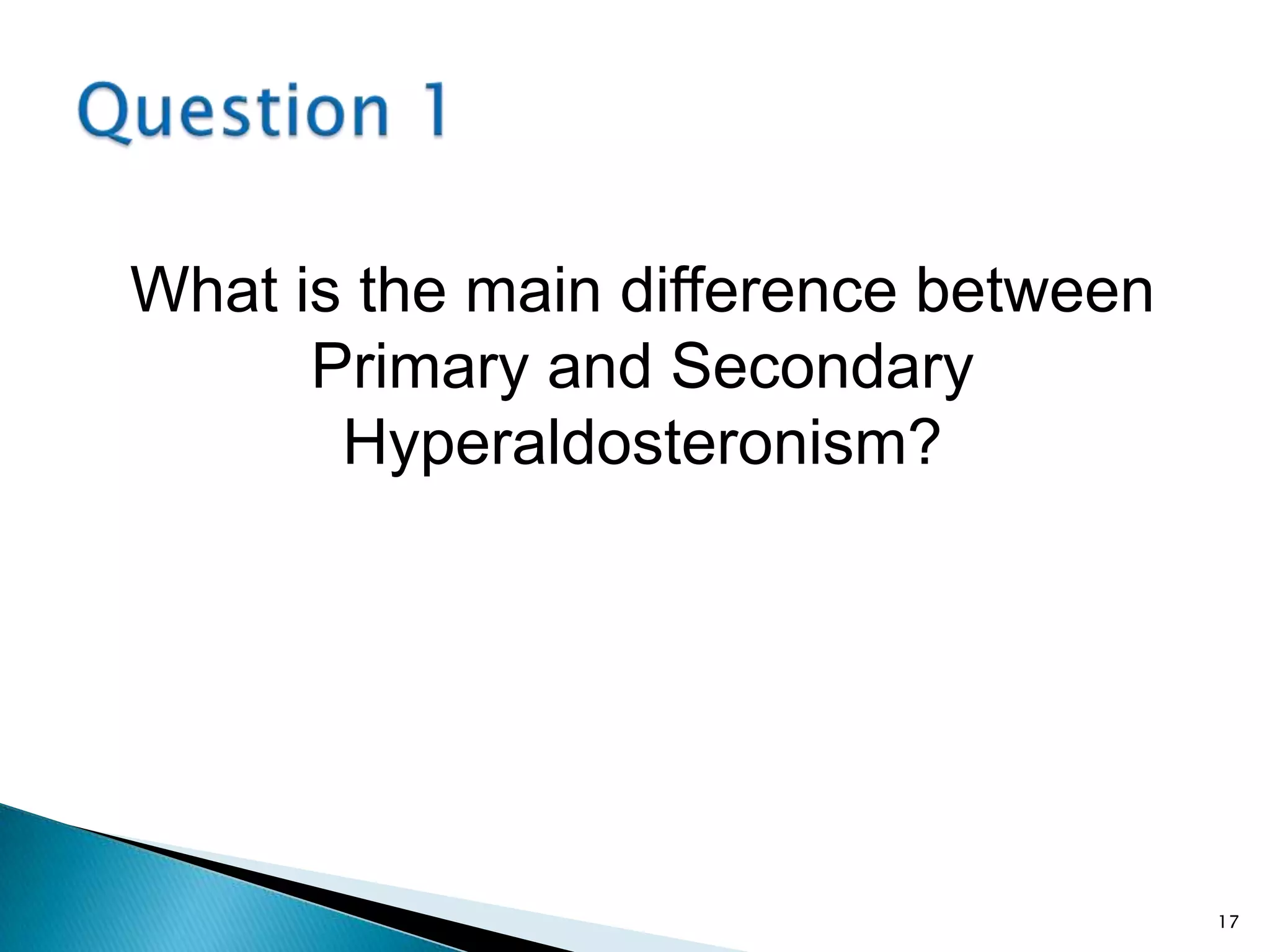 Question 1

What is the main difference between Primary and Secondary Hyperaldosteronism?

17